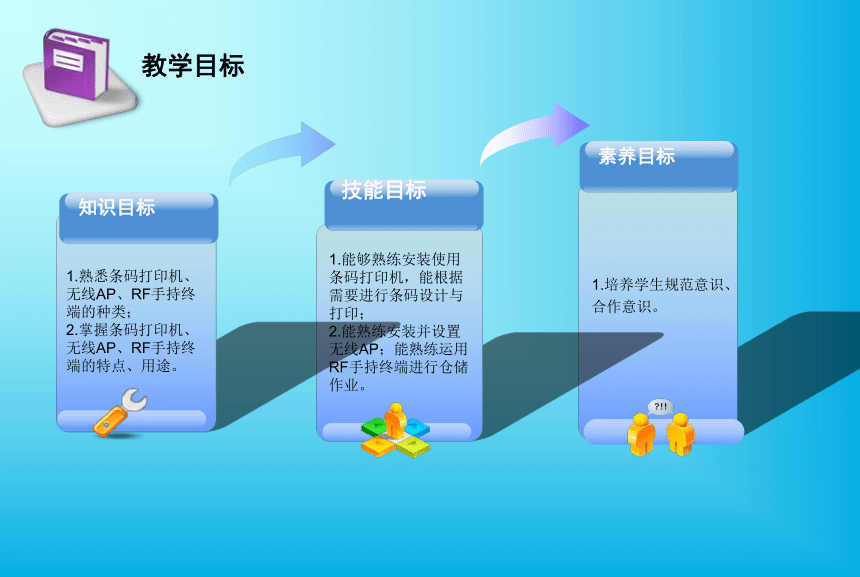 教学目标

知识目标

1.熟悉条码打印机、无线AP、RF手持终端的种类；
2.掌握条码打印机、无线AP、RF手持终端的特点、用途。

技能目标

1.能够熟练安装使用条码打印机，能根据需要进行条码设计与打印；
2.能熟练安装并设置无线AP；能熟练运用RF手持终端进行仓储作业。

素养目标

1.培养学生规范意识、合作意识。

?!!